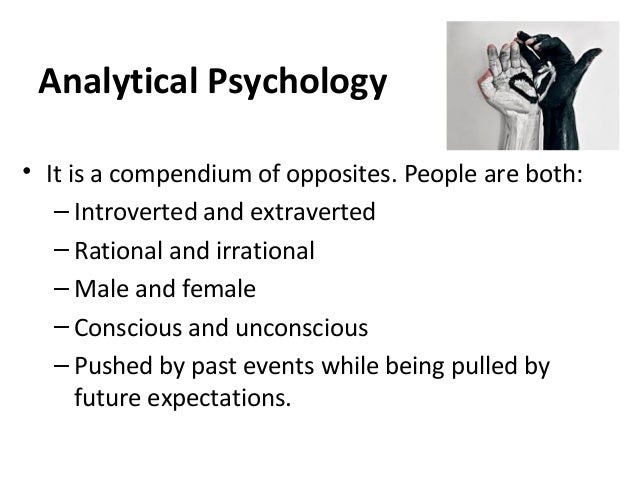 Analytical Psychology

• It is a compendium of opposites. People are both:
– Introverted and extraverted
– Rational and irrational
– Male and female
– Conscious and unconscious
– Pushed by past events while being pulled by future expectations.